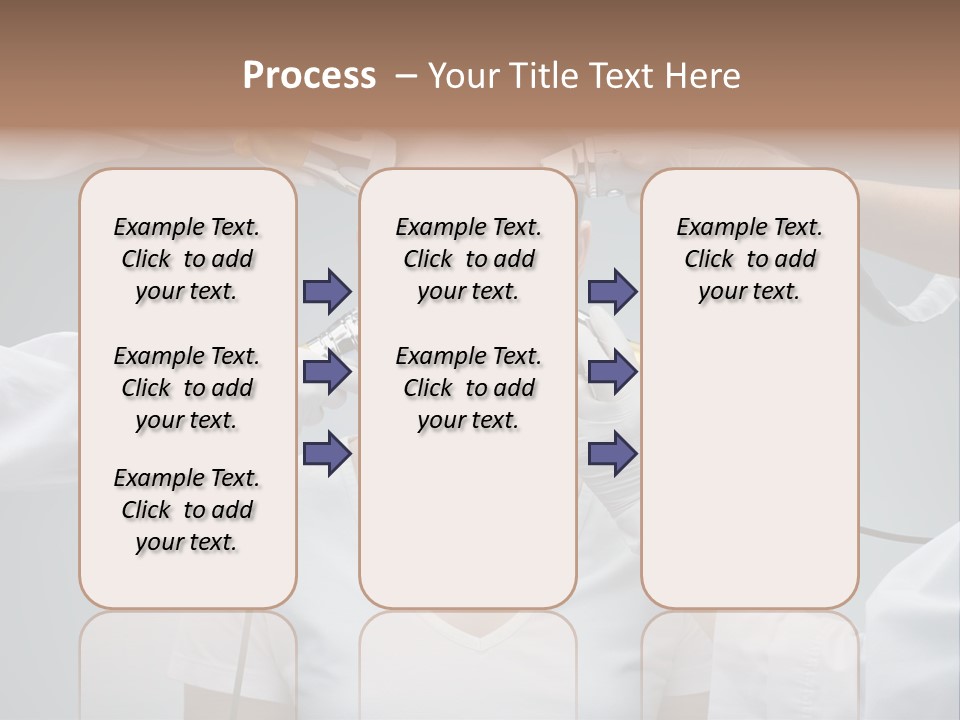 Process – Your Title Text Here

Example Text. Click to add your text.

Example Text. Click to add your text.

Example Text. Click to add your text.

Example Text. Click to add your text.

Example Text. Click to add your text.

Example Text. Click to add your text.